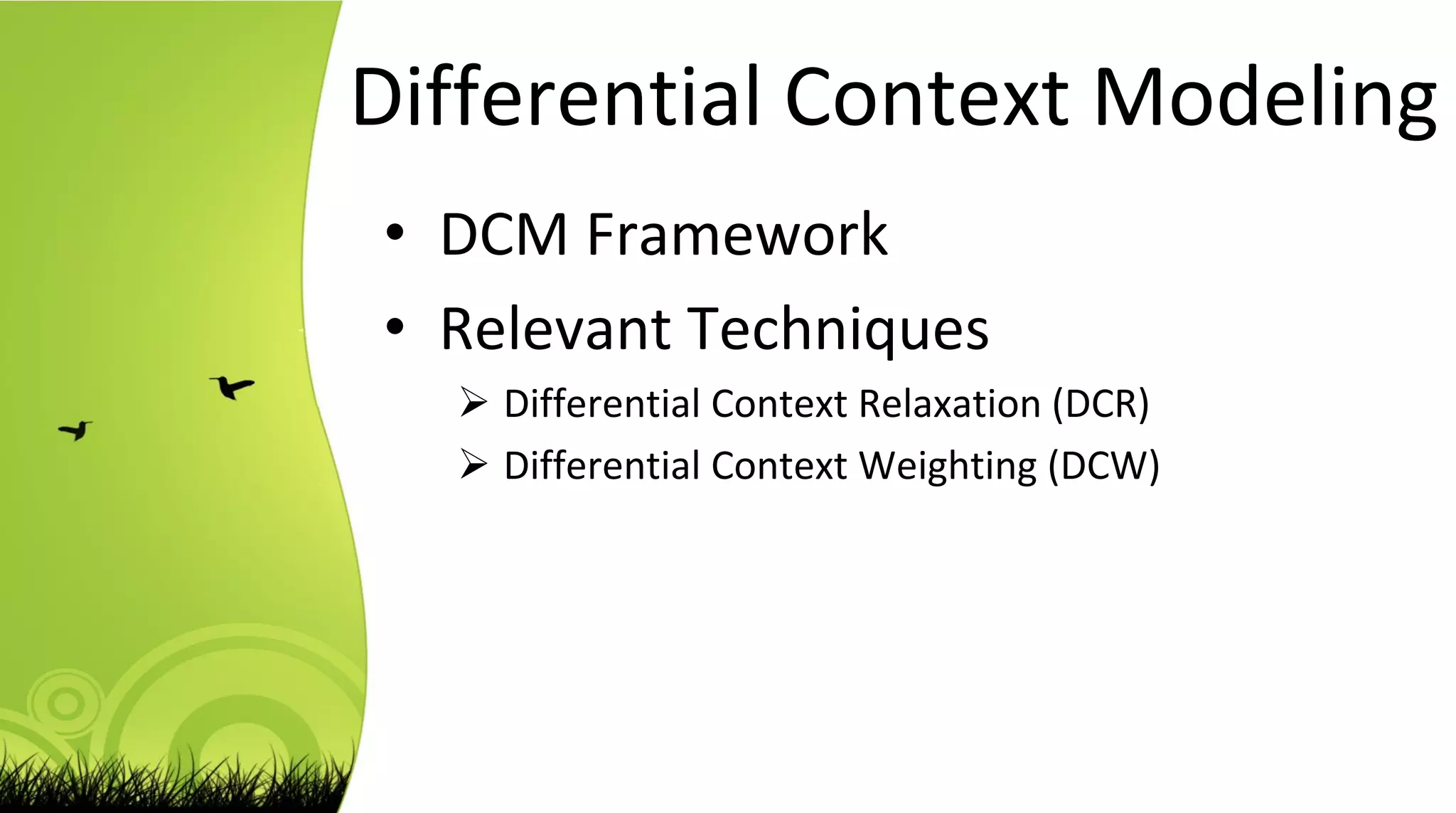 Differential Context Modeling

• DCM Framework
• Relevant Techniques
  ➢ Differential Context Relaxation (DCR)
  ➢ Differential Context Weighting (DCW)